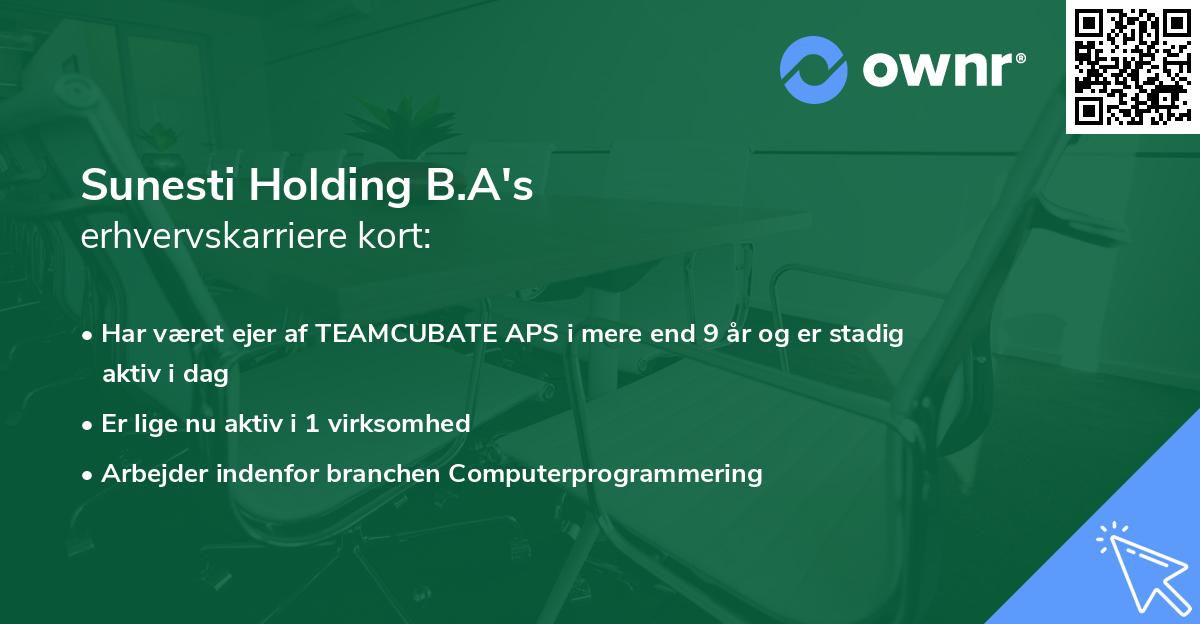 ownr®

Sunesti Holding B.A's
erhvervskarriere kort:

• Har været ejer af TEAMCUBATE APS i mere end 9 år og er stadig aktiv i dag
• Er lige nu aktiv i 1 virksomhed
• Arbejder indenfor branchen Computerprogrammering